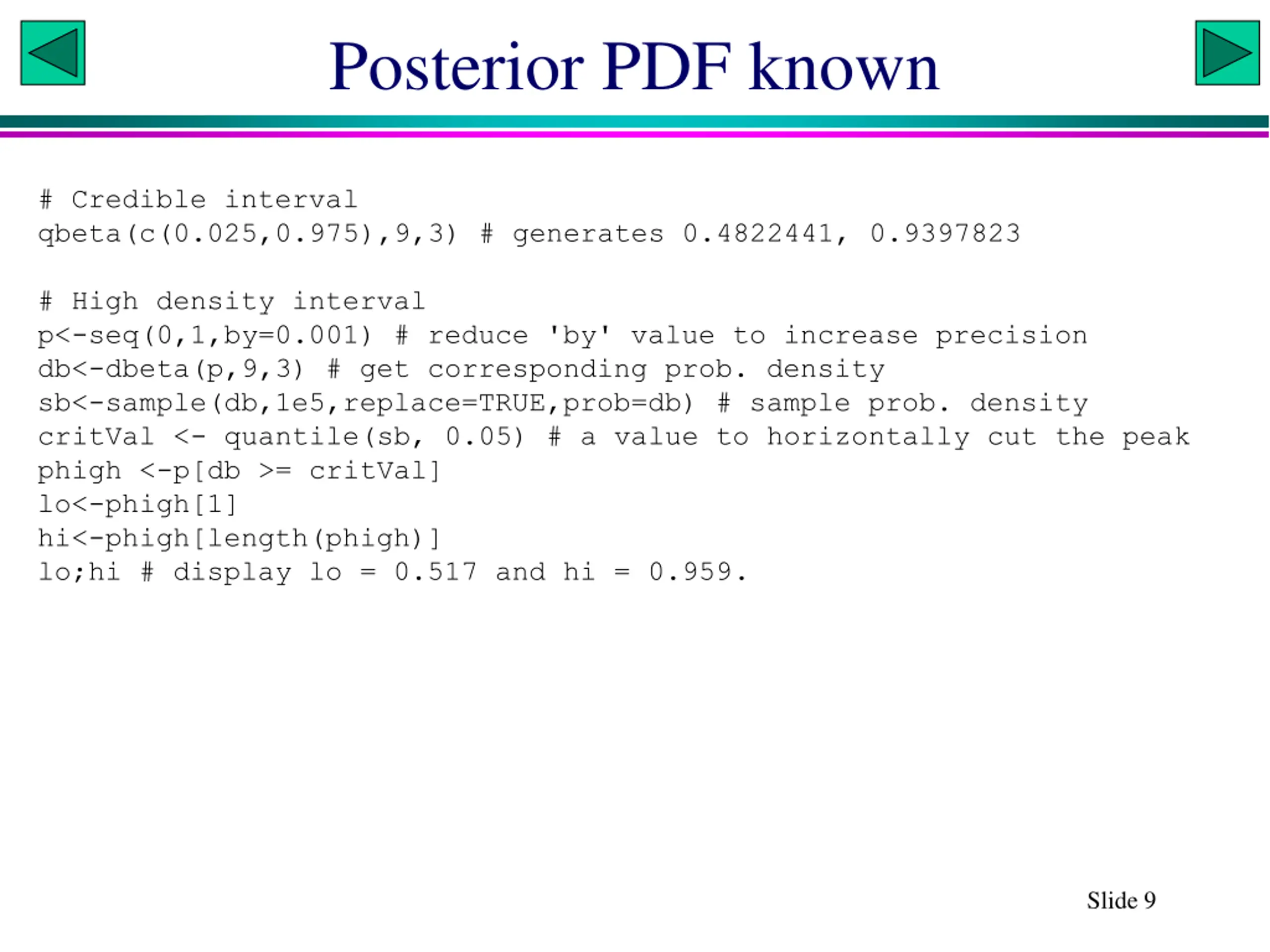 Posterior PDF known

# Credible interval
qbeta(c(0.025,0.975),9,3) # generates 0.4822441, 0.9397823

# High density interval
p<-seq(0,1,by=0.001) # reduce 'by' value to increase precision
db<-dbeta(p,9,3) # get corresponding prob. density
sb<-sample(db,1e5,replace=TRUE,prob=db) # sample prob. density
critVal <- quantile(sb, 0.05) # a value to horizontally cut the peak
phigh <-p[db >= critVal]
lo<-phigh[1]
hi<-phigh[length(phigh)]
lo;hi # display lo = 0.517 and hi = 0.959.

Slide 9